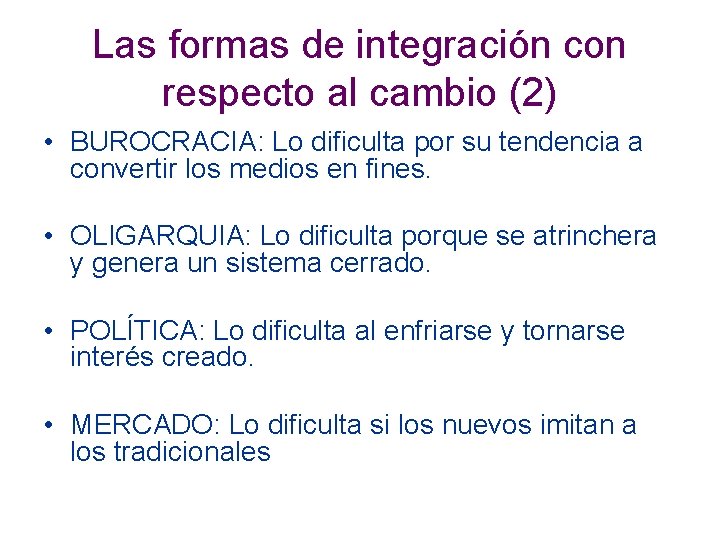 Las formas de integración con respecto al cambio (2)

• BUROCRACIA: Lo dificulta por su tendencia a convertir los medios en fines.

• OLIGARQUIA: Lo dificulta porque se atrinchera y genera un sistema cerrado.

• POLÍTICA: Lo dificulta al enfriarse y tornarse interés creado.

• MERCADO: Lo dificulta si los nuevos imitan a los tradicionales